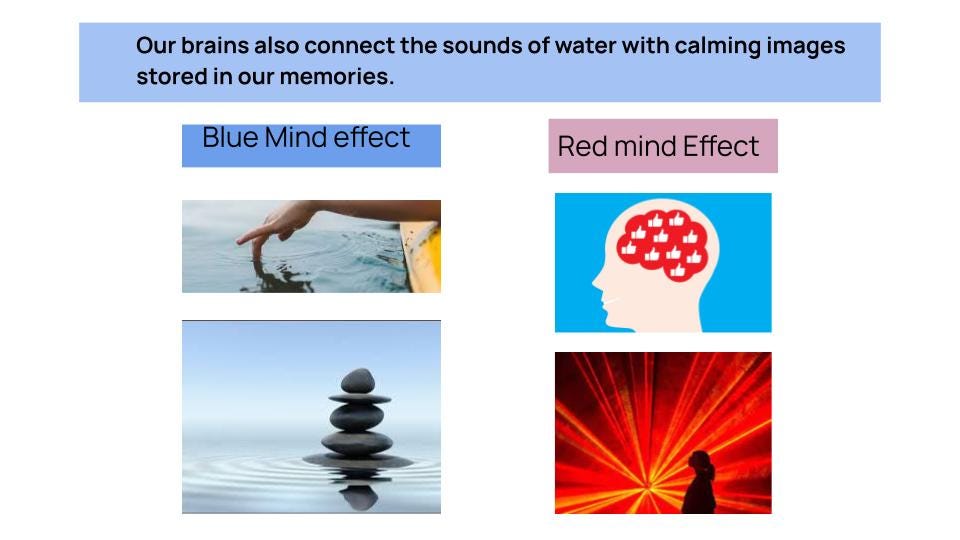 Our brains also connect the sounds of water with calming images stored in our memories.

Blue Mind effect

Red mind Effect